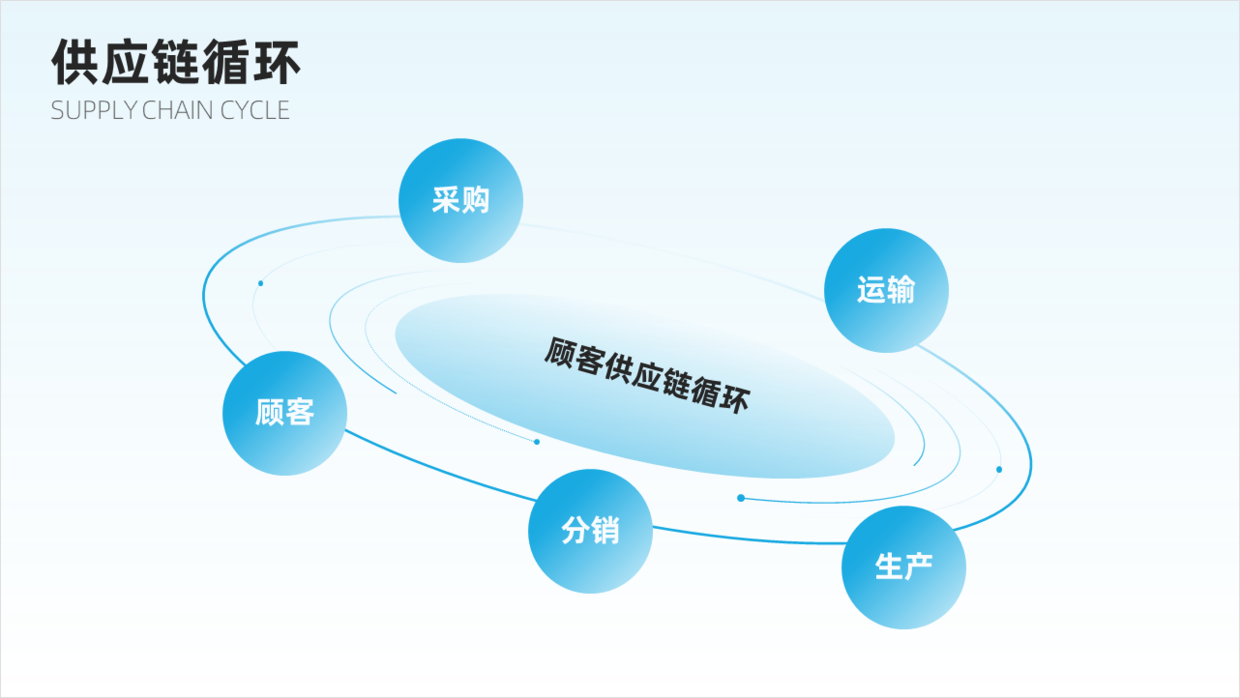 供应链循环
SUPPLY CHAIN CYCLE

采购

运输

顾客供应链循环

顾客

分销

生产